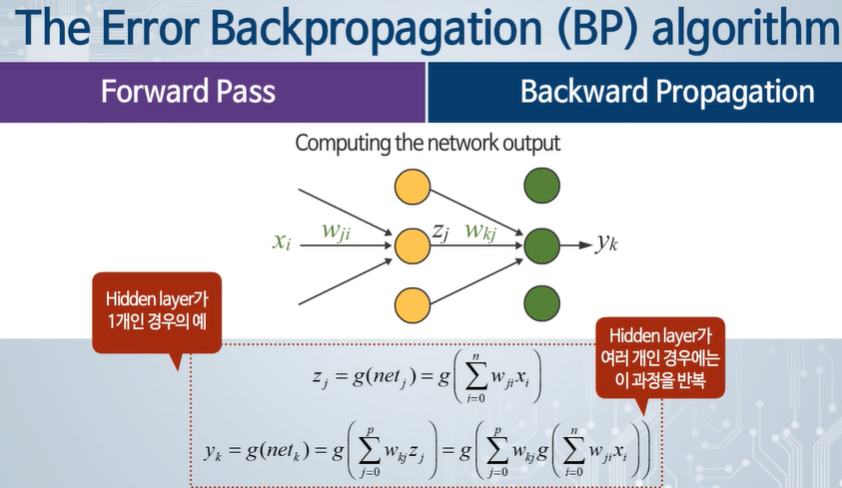 The Error Backpropagation (BP) algorithm

Forward Pass

Backward Propagation

Computing the network output

$x_i$ $w_{ji}$ $z_j$ $w_{kj}$ $y_k$

Hidden layer가 1개인 경우의 예

Hidden layer가 여러 개인 경우에는 이 과정을 반복

$z_j = g(net_j) = g\left(\sum_{i=0}^{n} w_{ji} x_i\right)$

$y_k = g(net_k) = g\left(\sum_{j=0}^{p} w_{kj} z_j\right) = g\left(\sum_{j=0}^{p} w_{kj} g\left(\sum_{i=0}^{n} w_{ji} x_i\right)\right)$